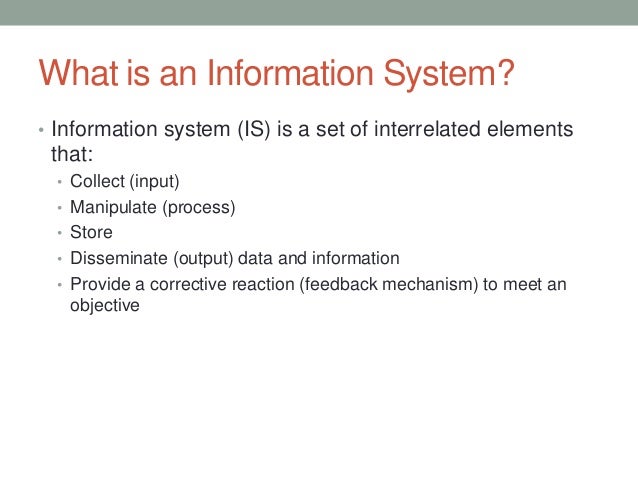 What is an Information System?

• Information system (IS) is a set of interrelated elements that:
  • Collect (input)
  • Manipulate (process)
  • Store
  • Disseminate (output) data and information
  • Provide a corrective reaction (feedback mechanism) to meet an objective